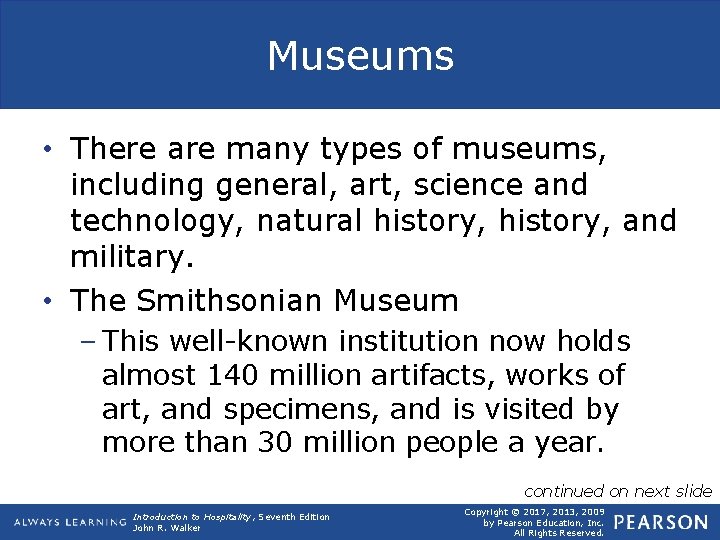 Museums

• There are many types of museums, including general, art, science and technology, natural history, history, and military.

• The Smithsonian Museum

– This well-known institution now holds almost 140 million artifacts, works of art, and specimens, and is visited by more than 30 million people a year.

continued on next slide

ALWAYS LEARNING

Introduction to Hospitality, Seventh Edition
John R. Walker

Copyright © 2017, 2013, 2009 by Pearson Education, Inc. All Rights Reserved.

PEARSON